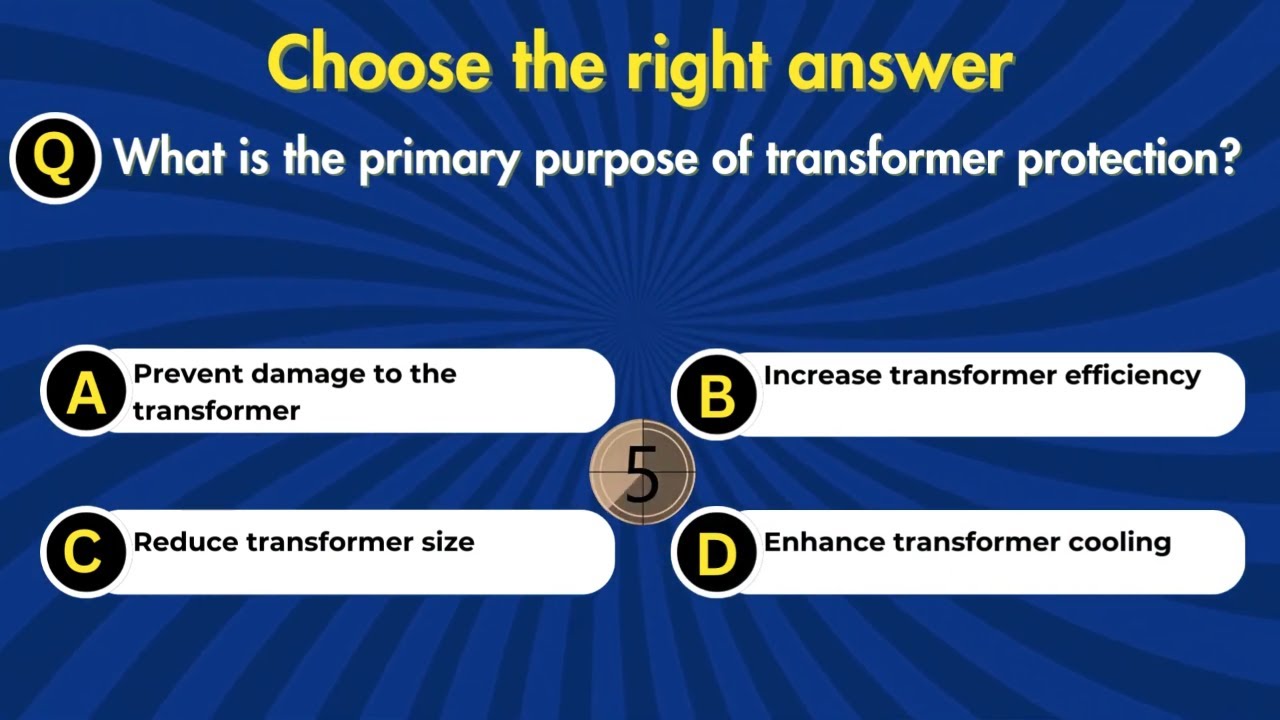 Choose the right answer

Q What is the primary purpose of transformer protection?

A Prevent damage to the transformer

B Increase transformer efficiency

5

C Reduce transformer size

D Enhance transformer cooling